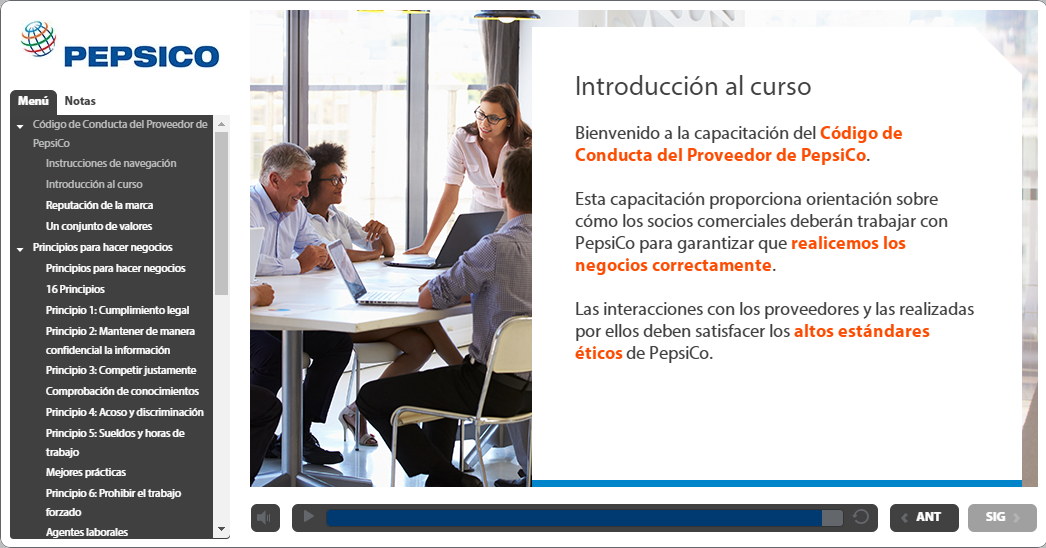 PEPSICO

Menú Notas

Código de Conducta del Proveedor de PepsiCo
Instrucciones de navegación
Introducción al curso
Reputación de la marca
Un conjunto de valores
Principios para hacer negocios
Principios para hacer negocios
16 Principios
Principio 1: Cumplimiento legal
Principio 2: Mantener de manera confidencial la información
Principio 3: Competir justamente
Comprobación de conocimientos
Principio 4: Acoso y discriminación
Principio 5: Sueldos y horas de trabajo
Mejores prácticas
Principio 6: Prohibir el trabajo forzado
Agentes laborales

Introducción al curso

Bienvenido a la capacitación del Código de Conducta del Proveedor de PepsiCo.

Esta capacitación proporciona orientación sobre cómo los socios comerciales deberán trabajar con PepsiCo para garantizar que realicemos los negocios correctamente.

Las interacciones con los proveedores y las realizadas por ellos deben satisfacer los altos estándares éticos de PepsiCo.

ANT
SIG